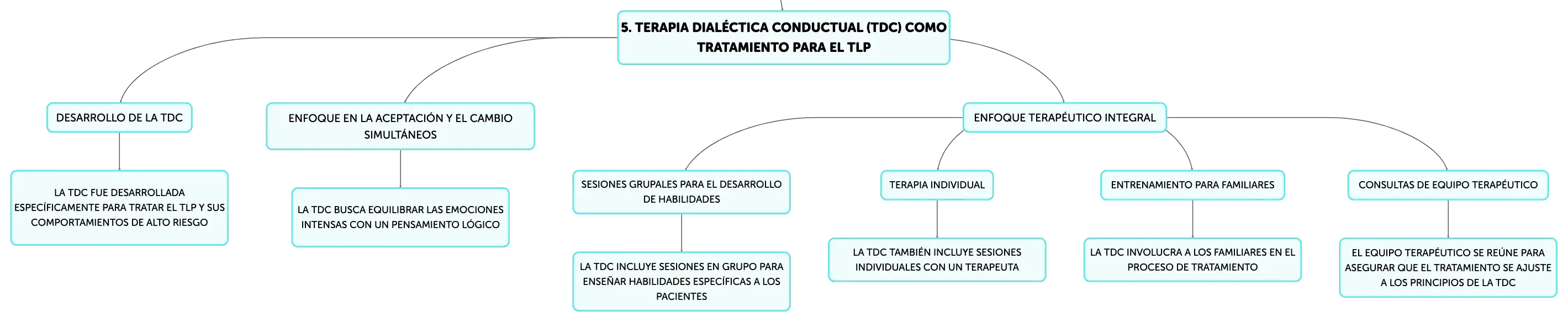 5. TERAPIA DIALÉCTICA CONDUCTUAL (TDC) COMO TRATAMIENTO PARA EL TLP

DESARROLLO DE LA TDC

LA TDC FUE DESARROLLADA ESPECÍFICAMENTE PARA TRATAR EL TLP Y SUS COMPORTAMIENTOS DE ALTO RIESGO

ENFOQUE EN LA ACEPTACIÓN Y EL CAMBIO SIMULTÁNEOS

LA TDC BUSCA EQUILIBRAR LAS EMOCIONES INTENSAS CON UN PENSAMIENTO LÓGICO

ENFOQUE TERAPÉUTICO INTEGRAL

SESIONES GRUPALES PARA EL DESARROLLO DE HABILIDADES

LA TDC INCLUYE SESIONES EN GRUPO PARA ENSEÑAR HABILIDADES ESPECÍFICAS A LOS PACIENTES

TERAPIA INDIVIDUAL

LA TDC TAMBIÉN INCLUYE SESIONES INDIVIDUALES CON UN TERAPEUTA

ENTRENAMIENTO PARA FAMILIARES

LA TDC INVOLUCRA A LOS FAMILIARES EN EL PROCESO DE TRATAMIENTO

CONSULTAS DE EQUIPO TERAPÉUTICO

EL EQUIPO TERAPÉUTICO SE REÚNE PARA ASEGURAR QUE EL TRATAMIENTO SE AJUSTE A LOS PRINCIPIOS DE LA TDC